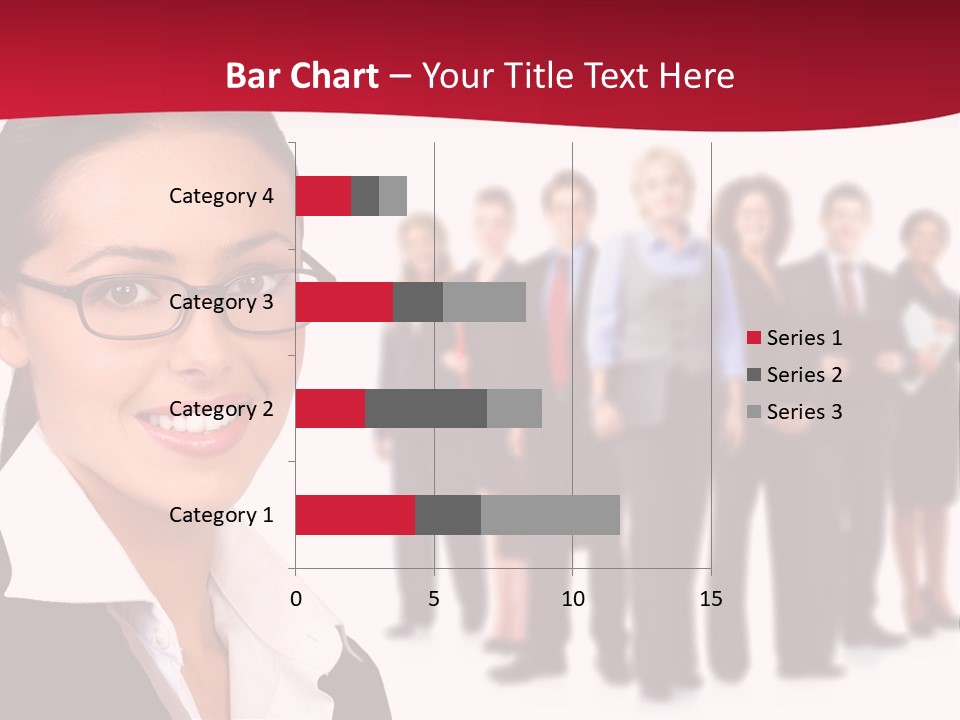 Bar Chart – Your Title Text Here

Category 4
Category 3
Category 2
Category 1

0
5
10
15

Series 1
Series 2
Series 3